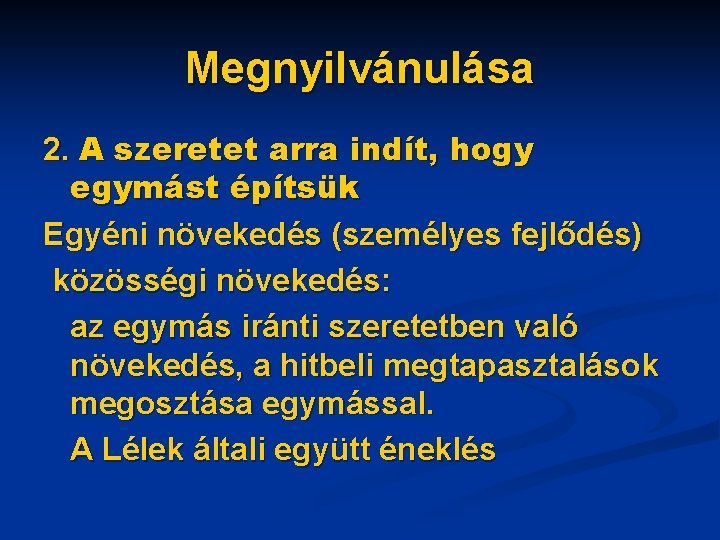 Megnyilvánulása

2. A szeretet arra indít, hogy egymást építsük

Egyéni növekedés (személyes fejlődés)

közösségi növekedés:

az egymás iránti szeretetben való növekedés, a hitbeli megtapasztalások megosztása egymással.

A Lélek általi együtt éneklés